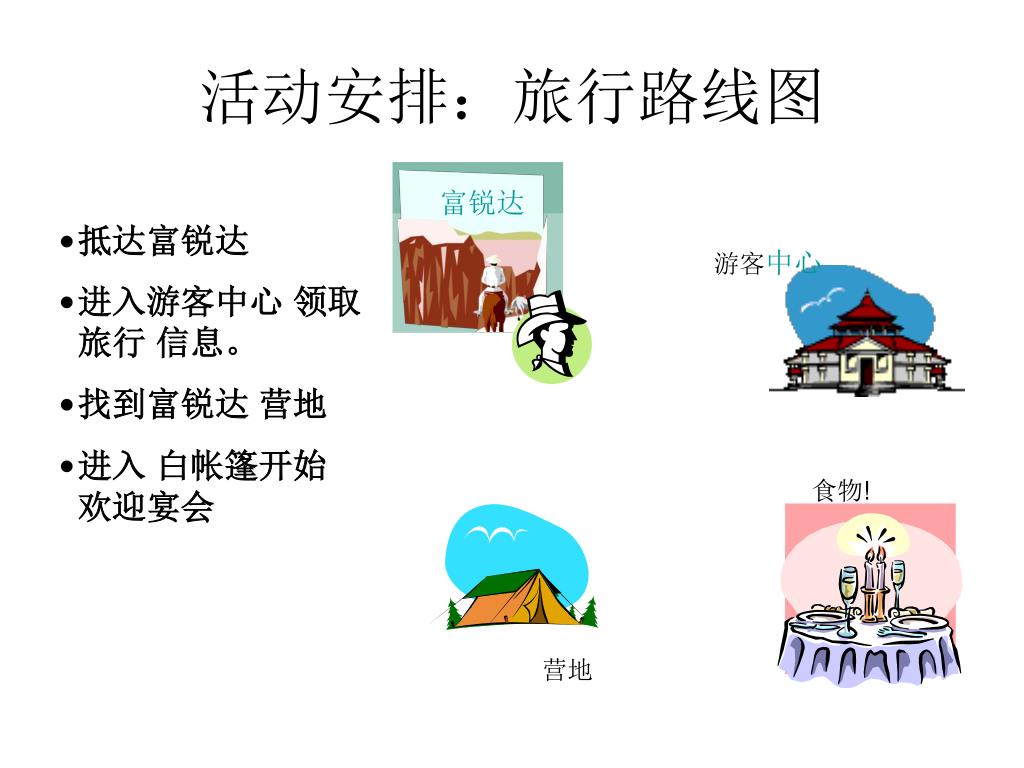 活动安排：旅行路线图

•抵达富锐达

•进入游客中心 领取旅行 信息。

•找到富锐达 营地

•进入 白帐篷开始欢迎宴会

富锐达

游客中心

食物!

营地